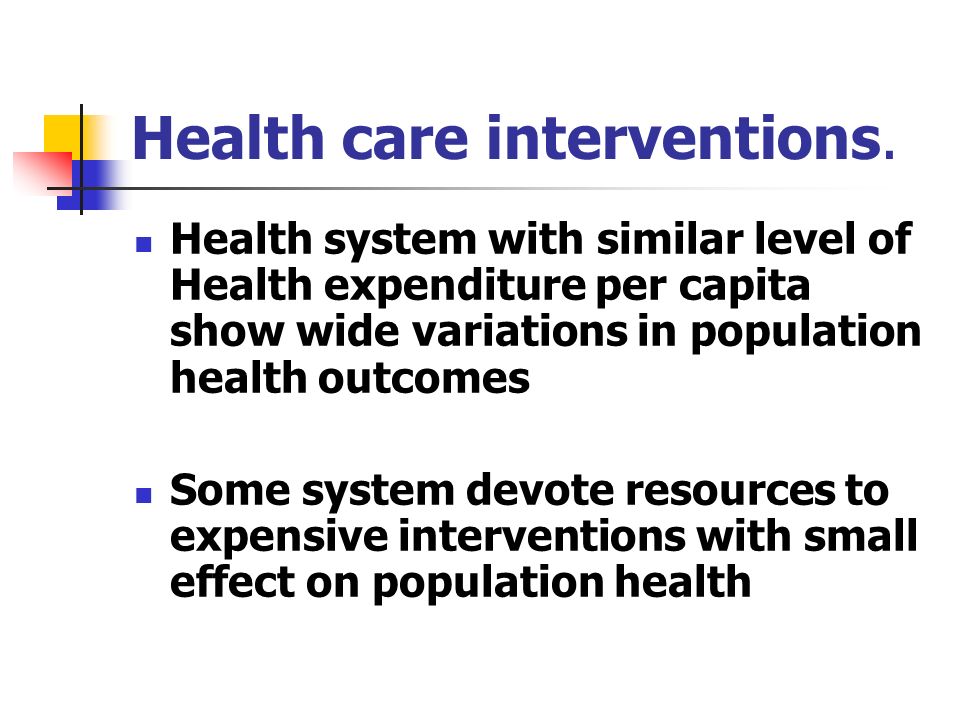 Health care interventions.

- Health system with similar level of Health expenditure per capita show wide variations in population health outcomes

- Some system devote resources to expensive interventions with small effect on population health